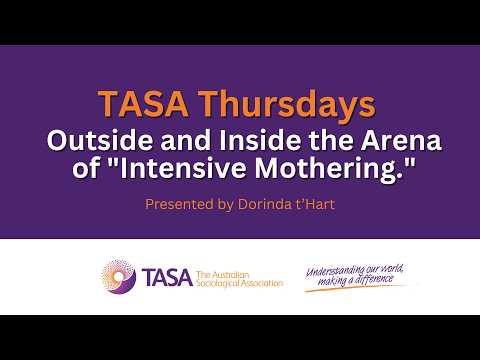 TASA Thursdays
Outside and Inside the Arena of "Intensive Mothering."

Presented by Dorinda t'Hart

TASA The Australian Sociological Association

Understanding our world, making a difference